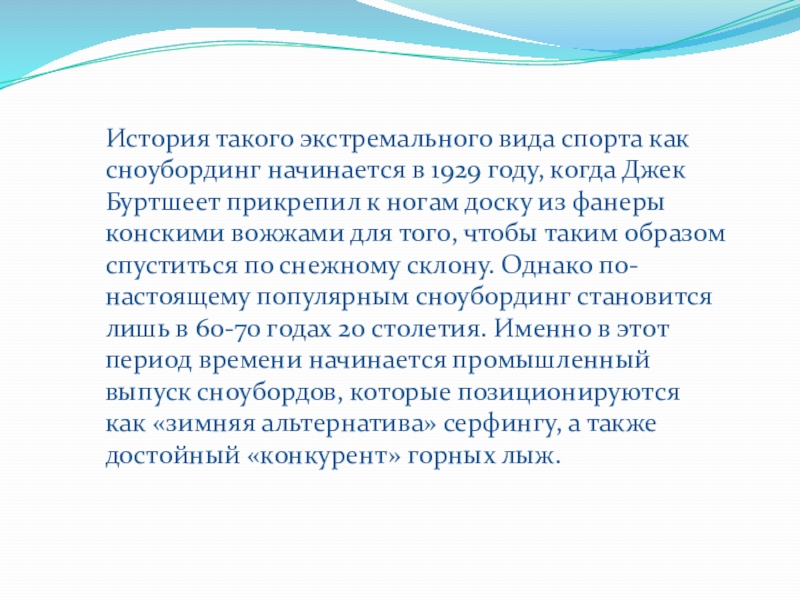 История такого экстремального вида спорта как сноубординг начинается в 1929 году, когда Джек Буртшеет прикрепил к ногам доску из фанеры конскими вожжами для того, чтобы таким образом спуститься по снежному склону. Однако по-настоящему популярным сноубординг становится лишь в 60-70 годах 20 столетия. Именно в этот период времени начинается промышленный выпуск сноубордов, которые позиционируются как «зимняя альтернатива» серфингу, а также достойный «конкурент» горных лыж.